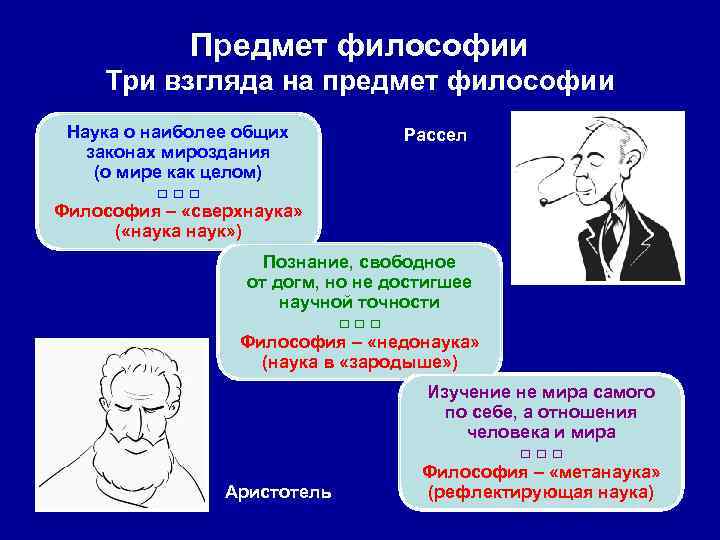 Предмет философии
Три взгляда на предмет философии

Наука о наиболее общих законах мироздания (о мире как целом)
□ □ □
Философия – «сверхнаука» («наука наук»)

Рассел

Познание, свободное от догм, но не достигшее научной точности
□ □ □
Философия – «недонаука» (наука в «зародыше»)

Изучение не мира самого по себе, а отношения человека и мира
□ □ □
Философия – «метанаука» (рефлектирующая наука)

Аристотель